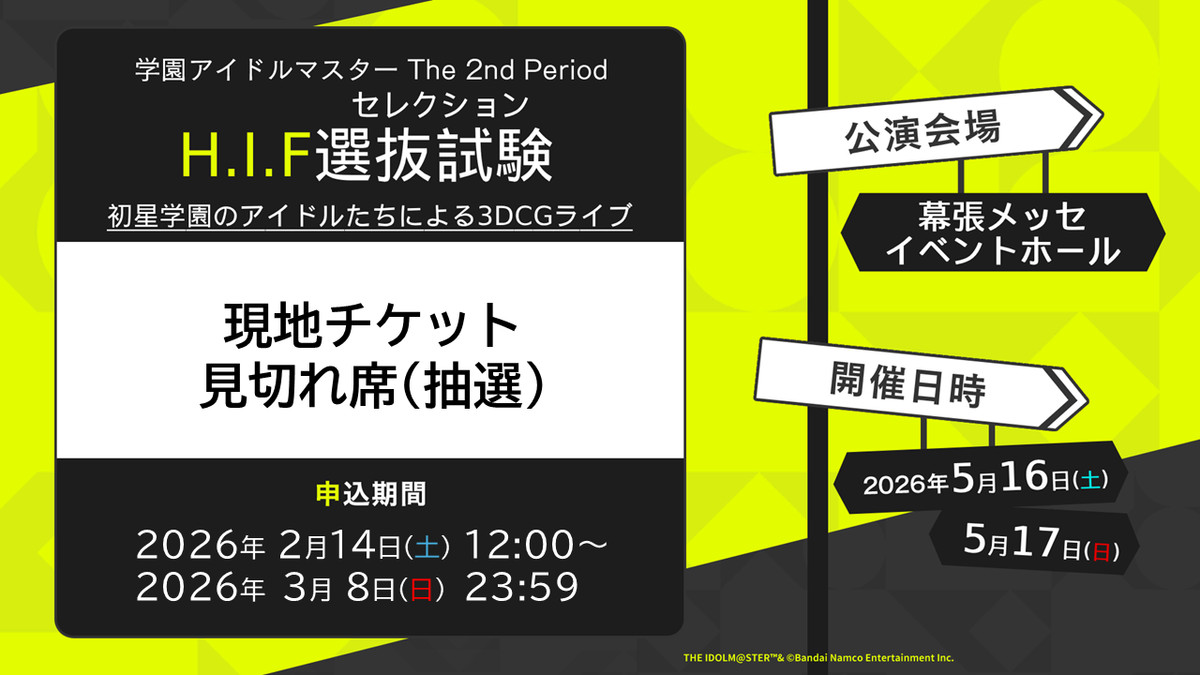 学園アイドルマスター The 2nd Period

セレクション
H.I.F選抜試験

初星学園のアイドルたちによる3DCGライブ

現地チケット
見切れ席（抽選）

申込期間

2026年 2月14日（土） 12:00～
2026年 3月 8日（日） 23:59

公演会場

幕張メッセ
イベントホール

開催日時

2026年5月16日（土）

5月17日（日）

THE IDOLM@STER™& ©Bandai Namco Entertainment Inc.